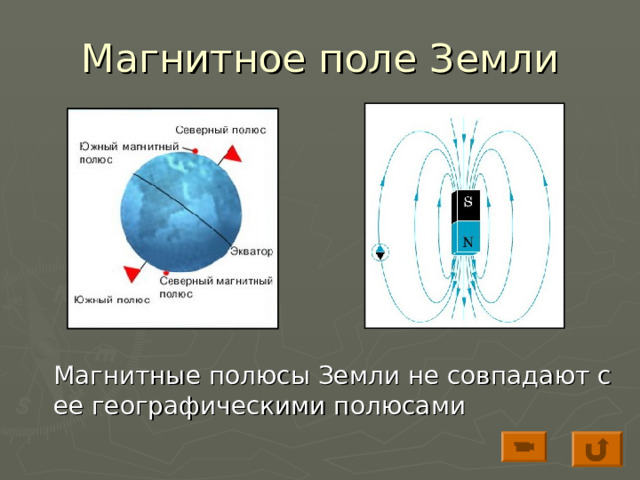 Магнитное поле Земли

Северный полюс

Южный магнитный полюс

Экватор

Северный магнитный полюс

Южный полюс

S

N

Магнитные полюсы Земли не совпадают с ее географическими полюсами